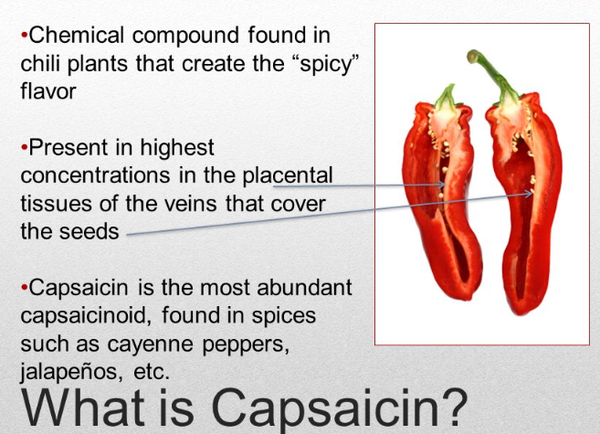 •Chemical compound found in chili plants that create the “spicy” flavor

•Present in highest concentrations in the placental tissues of the veins that cover the seeds

•Capsaicin is the most abundant capsaicinoid, found in spices such as cayenne peppers, jalapeños, etc.

What is Capsaicin?